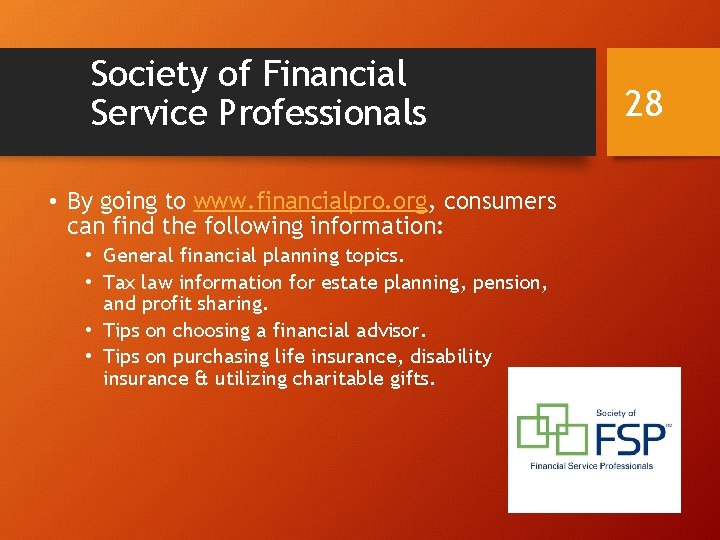 Society of Financial Service Professionals

28

• By going to www.financialpro.org, consumers can find the following information:
  • General financial planning topics.
  • Tax law information for estate planning, pension, and profit sharing.
  • Tips on choosing a financial advisor.
  • Tips on purchasing life insurance, disability insurance & utilizing charitable gifts.

Society of
FSP™
Financial Service Professionals